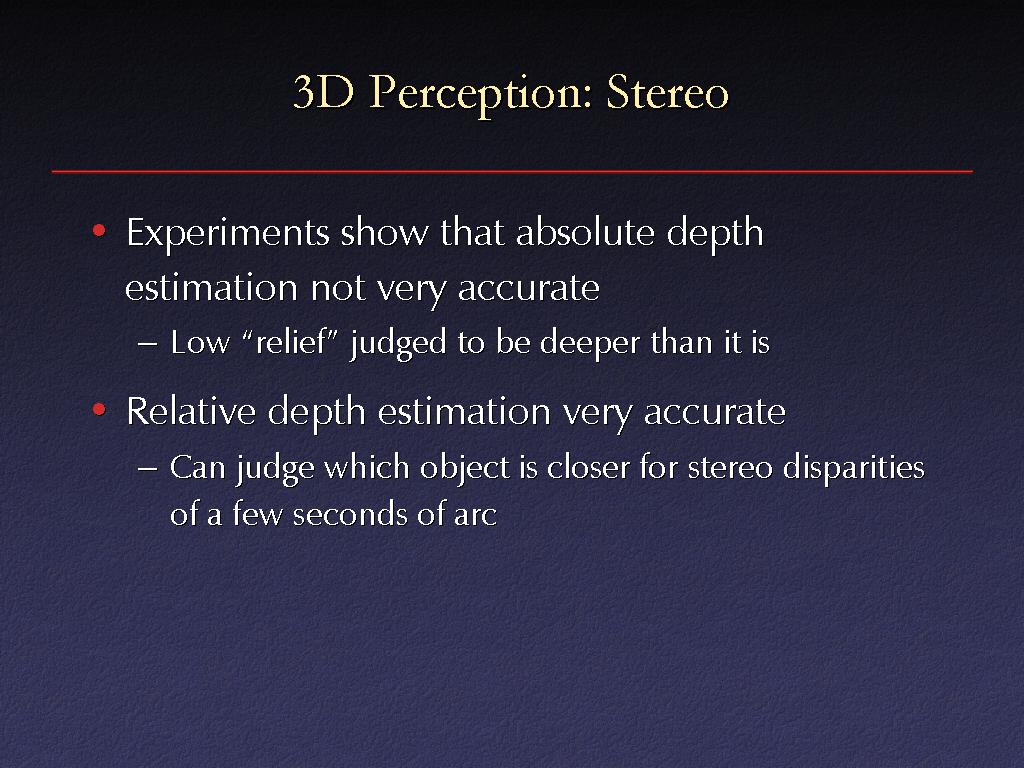 3D Perception: Stereo

• Experiments show that absolute depth estimation not very accurate

– Low "relief" judged to be deeper than it is

• Relative depth estimation very accurate

– Can judge which object is closer for stereo disparities of a few seconds of arc